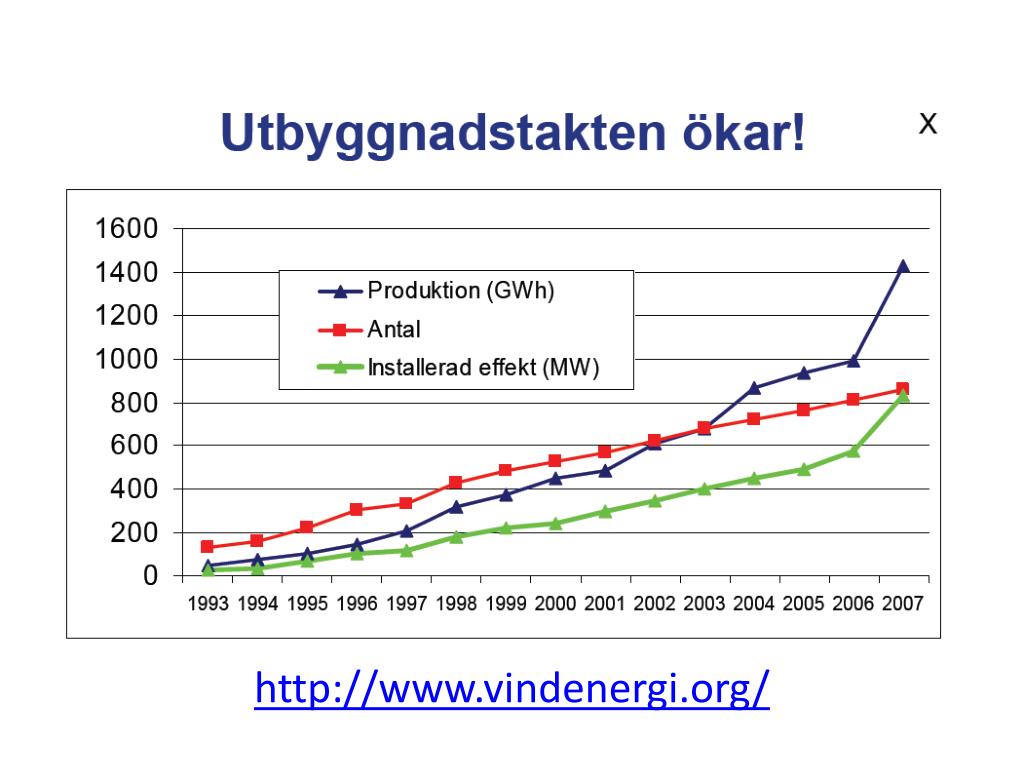 Utbyggnadstakten ökar!

x

1600
1400
1200
1000
800
600
400
200
0

Produktion (GWh)
Antal
Installerad effekt (MW)

1993 1994 1995 1996 1997 1998 1999 2000 2001 2002 2003 2004 2005 2006 2007

http://www.vindenergi.org/